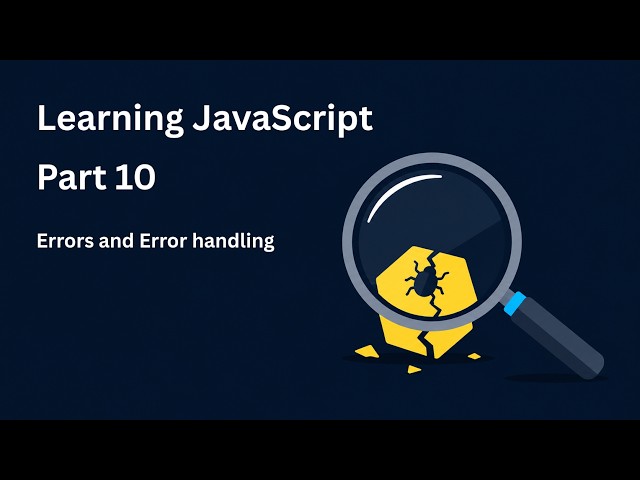 Learning JavaScript

Part 10

Errors and Error handling